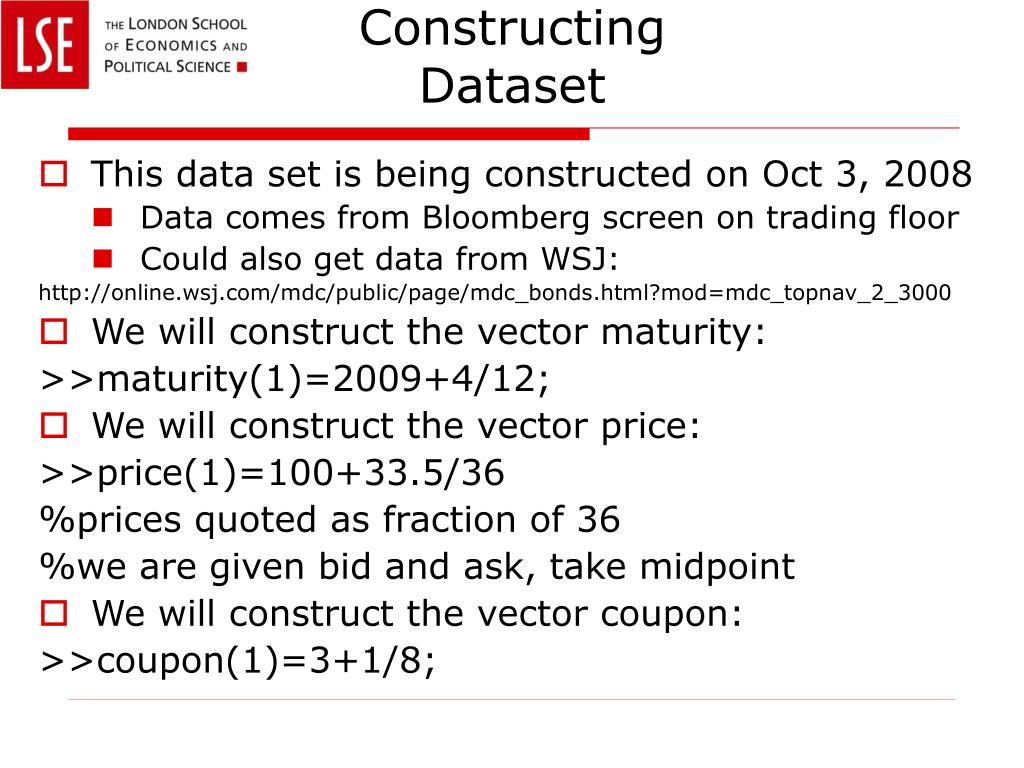 LSE THE LONDON SCHOOL OF ECONOMICS AND POLITICAL SCIENCE

Constructing Dataset

This data set is being constructed on Oct 3, 2008

Data comes from Bloomberg screen on trading floor

Could also get data from WSJ:

http://online.wsj.com/mdc/public/page/mdc_bonds.html?mod=mdc_topnav_2_3000

We will construct the vector maturity:

>>maturity(1)=2009+4/12;

We will construct the vector price:

>>price(1)=100+33.5/36

%prices quoted as fraction of 36

%we are given bid and ask, take midpoint

We will construct the vector coupon:

>>coupon(1)=3+1/8;